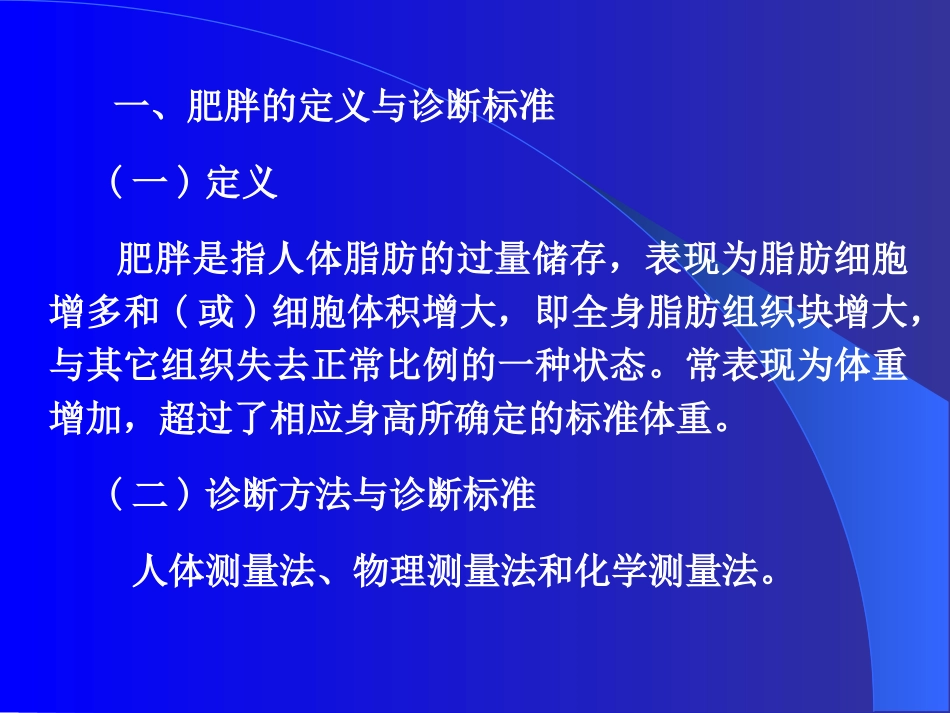 一、肥胖的定义与诊断标准

（一）定义

肥胖是指人体脂肪的过量储存，表现为脂肪细胞增多和（或）细胞体积增大，即全身脂肪组织块增大，与其它组织失去正常比例的一种状态。常表现为体重增加，超过了相应身高所确定的标准体重。

（二）诊断方法与诊断标准

人体测量法、物理测量法和化学测量法。